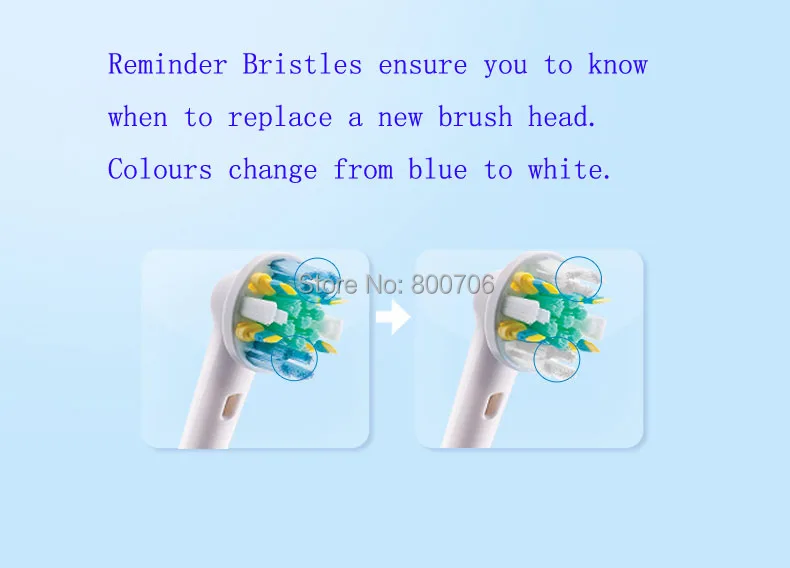 Reminder Bristles ensure you to know when to replace a new brush head.
Colours change from blue to white.

Store No: 800706